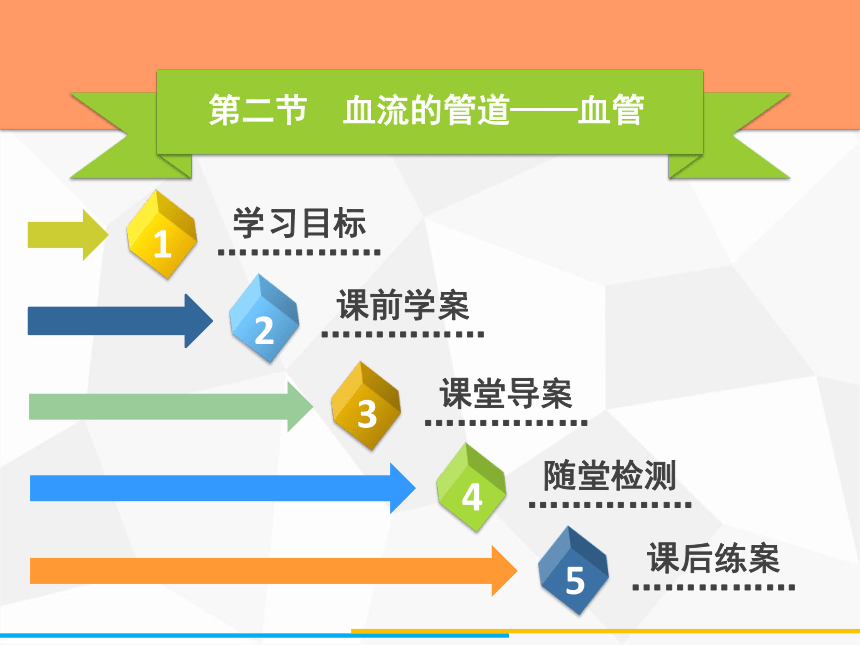 第二节　血流的管道——血管

1 学习目标

2 课前学案

3 课堂导案

4 随堂检测

5 课后练案